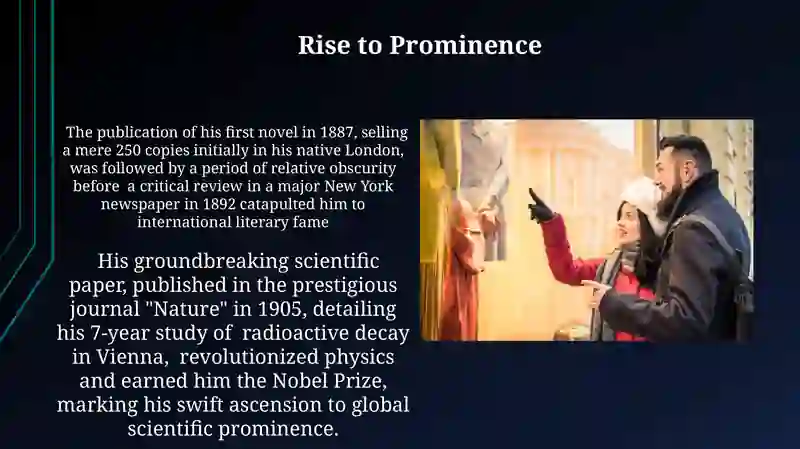 Rise to Prominence

The publication of his first novel in 1887, selling a mere 250 copies initially in his native London, was followed by a period of relative obscurity before a critical review in a major New York newspaper in 1892 catapulted him to international literary fame

His groundbreaking scientific paper, published in the prestigious journal "Nature" in 1905, detailing his 7-year study of radioactive decay in Vienna, revolutionized physics and earned him the Nobel Prize, marking his swift ascension to global scientific prominence.